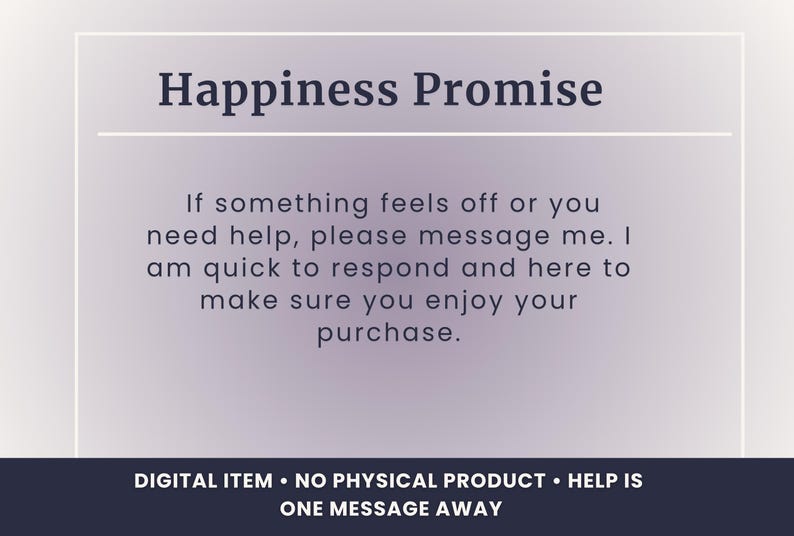 Happiness Promise

If something feels off or you need help, please message me. I am quick to respond and here to make sure you enjoy your purchase.

DIGITAL ITEM • NO PHYSICAL PRODUCT • HELP IS ONE MESSAGE AWAY